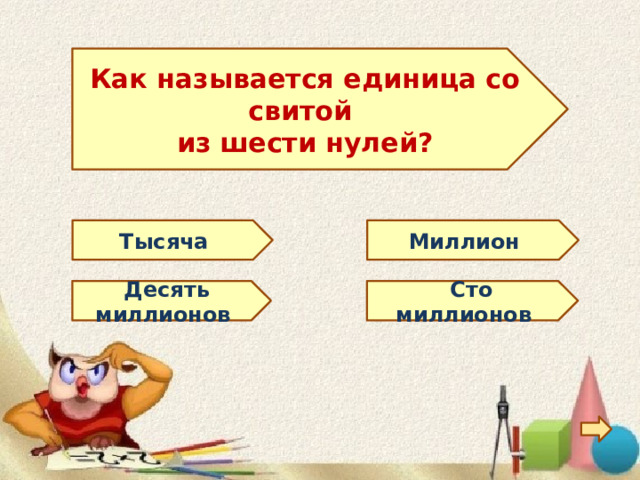 Как называется единица со свитой
из шести нулей?

Тысяча

Миллион

Десять миллионов

Сто миллионов